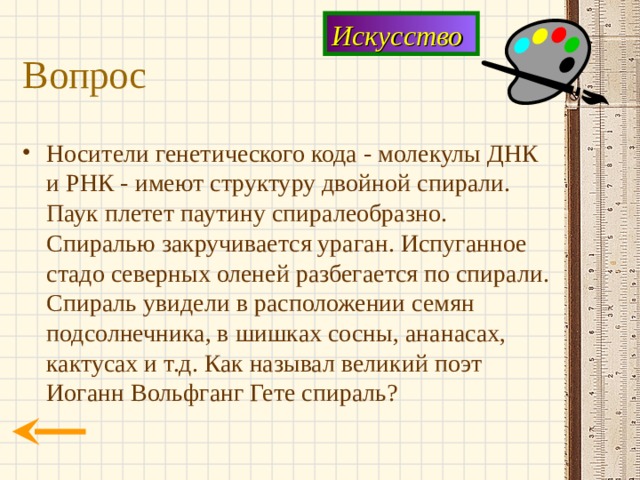 Искусство

Вопрос

• Носители генетического кода - молекулы ДНК и РНК - имеют структуру двойной спирали. Паук плетет паутину спиралеобразно. Спиралью закручивается ураган. Испуганное стадо северных оленей разбегается по спирали. Спираль увидели в расположении семян подсолнечника, в шишках сосны, ананасах, кактусах и т.д. Как называл великий поэт Иоганн Вольфганг Гете спираль?